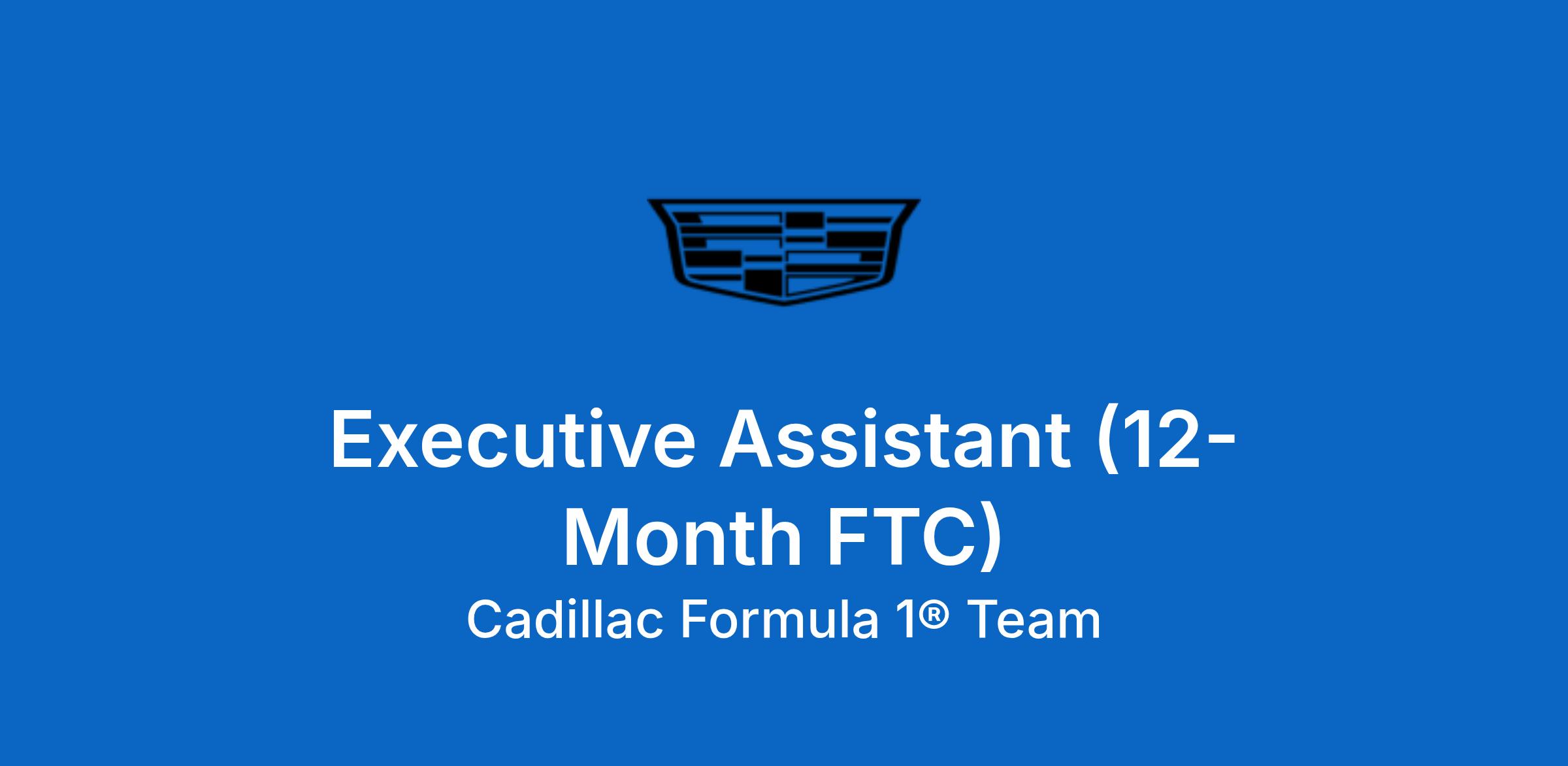 Executive Assistant (12-Month FTC)

Cadillac Formula 1® Team